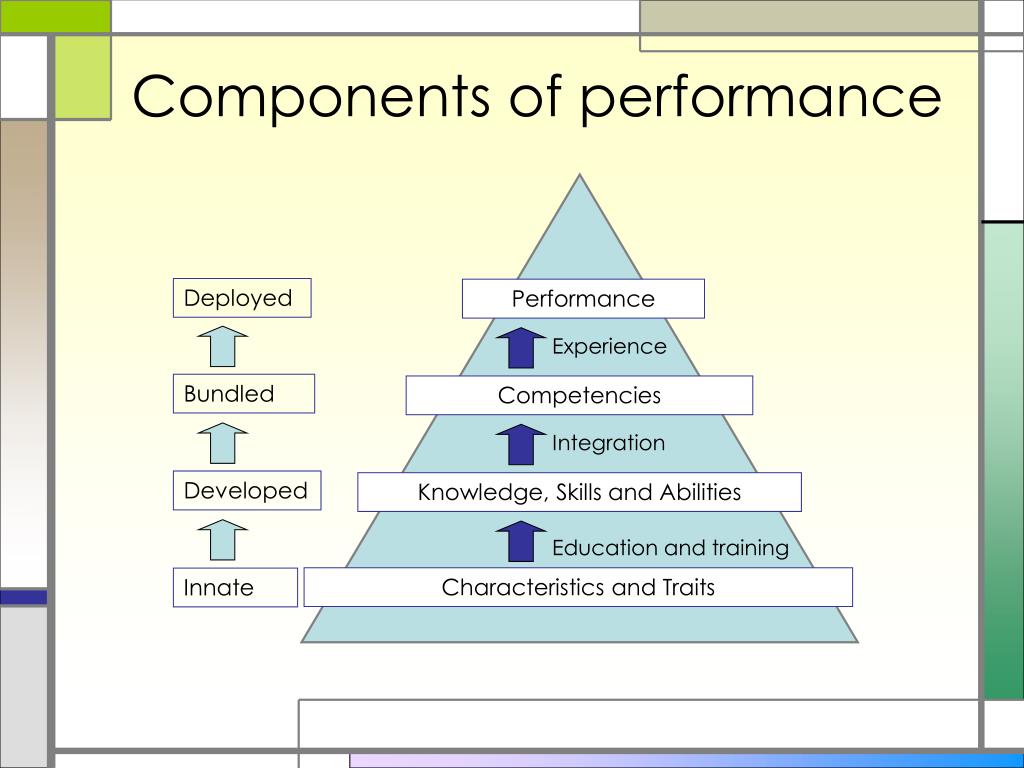 Components of performance

Deployed

Bundled

Developed

Innate

Performance

Experience

Competencies

Integration

Knowledge, Skills and Abilities

Education and training

Characteristics and Traits